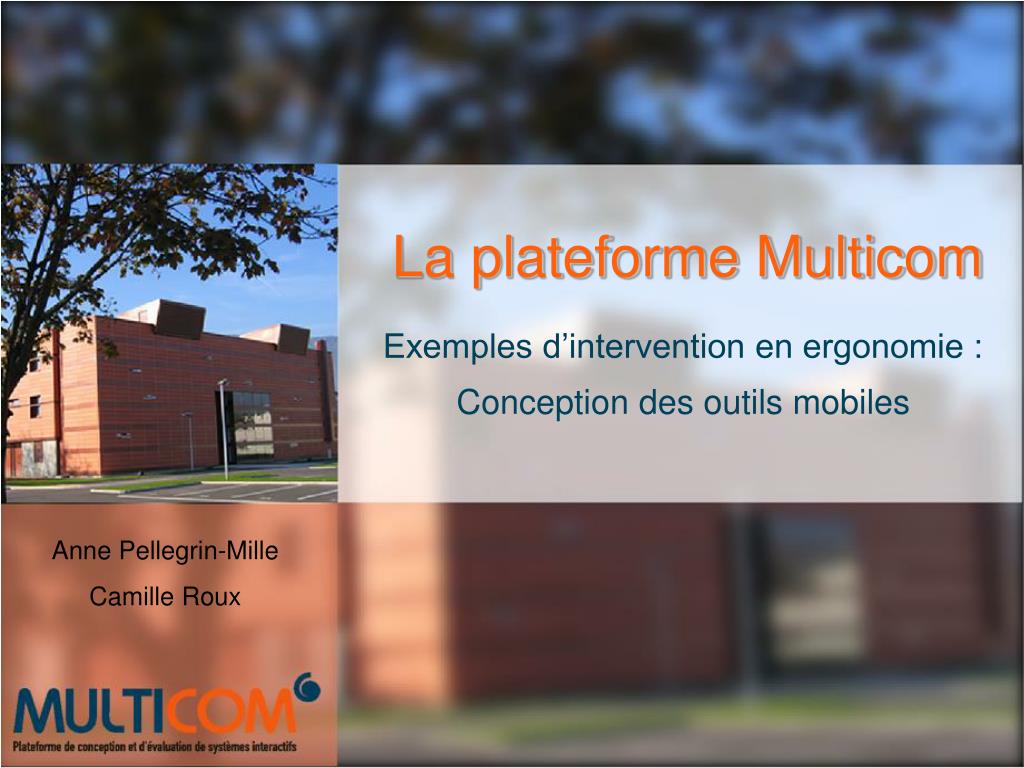 La plateforme Multicom

Exemples d’intervention en ergonomie :

Conception des outils mobiles

Anne Pellegrin-Mille

Camille Roux

MULTICOM

Plateforme de conception et d'évaluation de systèmes interactifs